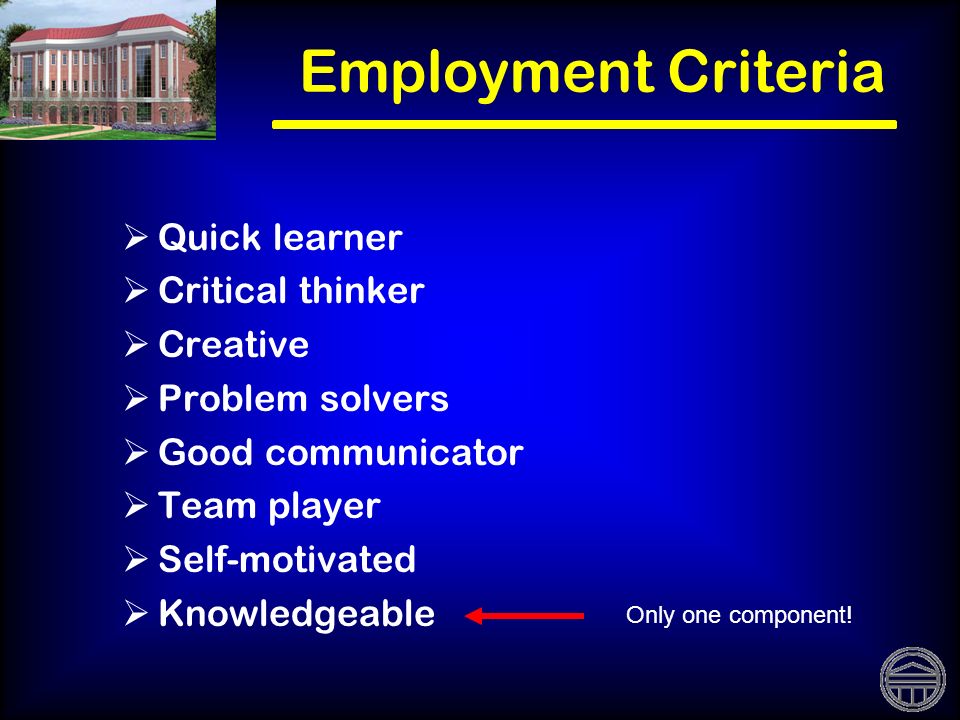 Employment Criteria

➢ Quick learner
➢ Critical thinker
➢ Creative
➢ Problem solvers
➢ Good communicator
➢ Team player
➢ Self-motivated
➢ Knowledgeable

Only one component!